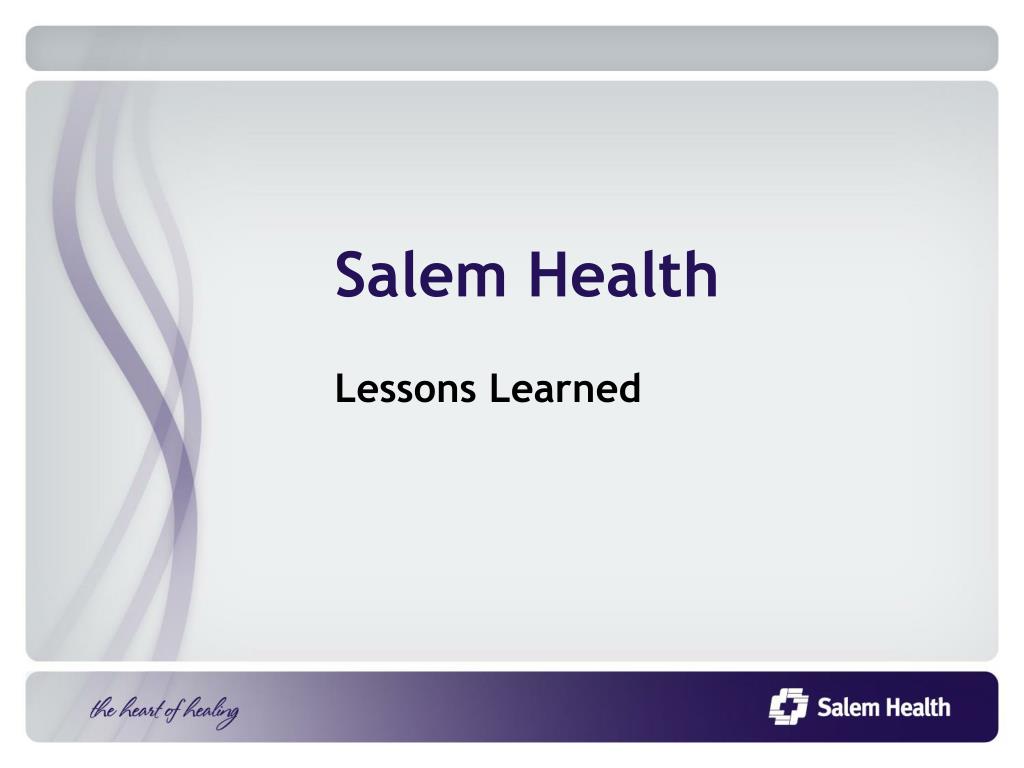 Salem Health

Lessons Learned

the heart of healing

Salem Health